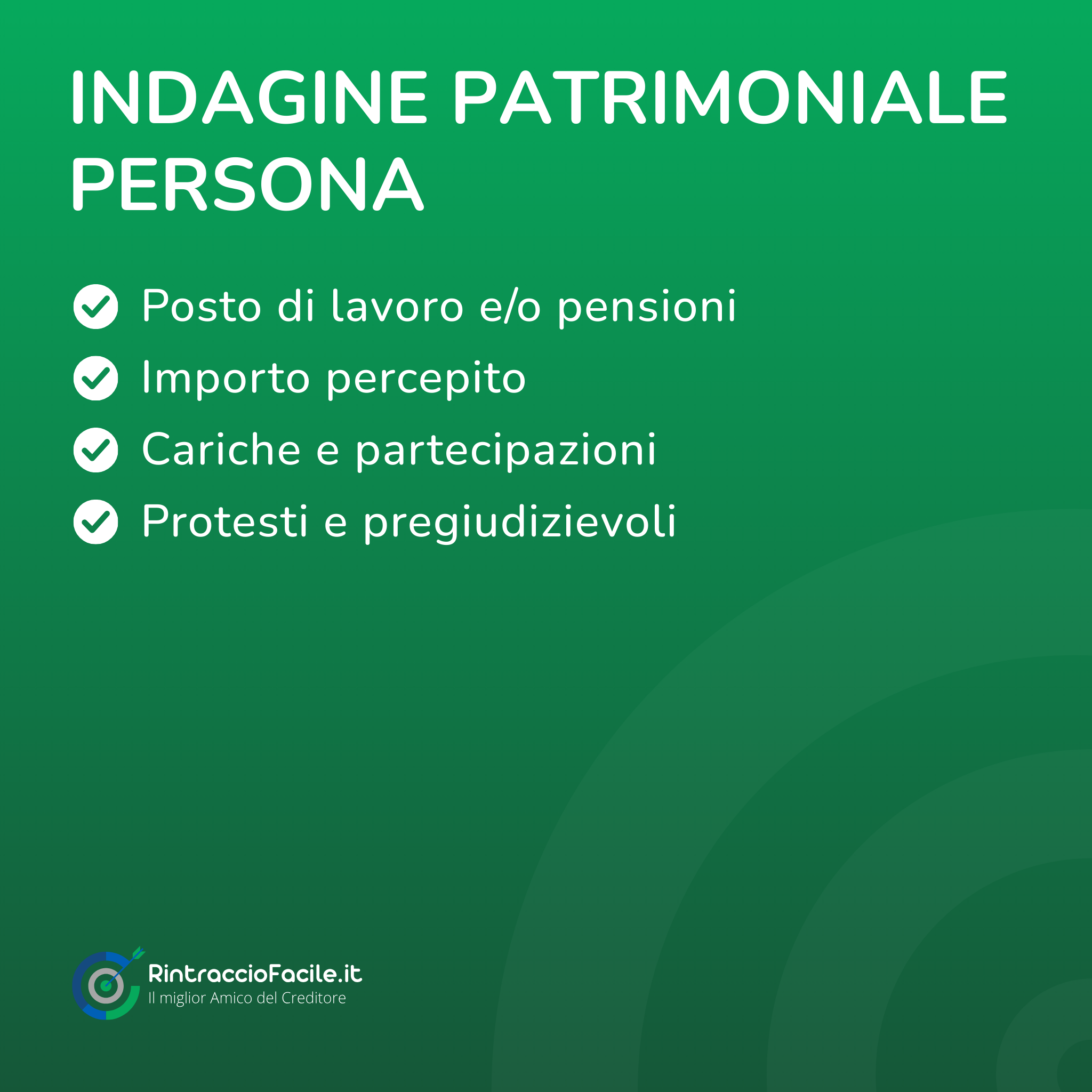 INDAGINE PATRIMONIALE PERSONA

Posto di lavoro e/o pensioni
Importo percepito
Cariche e partecipazioni
Protesti e pregiudizievoli

RintraccioFacile.it
Il miglior Amico del Creditore